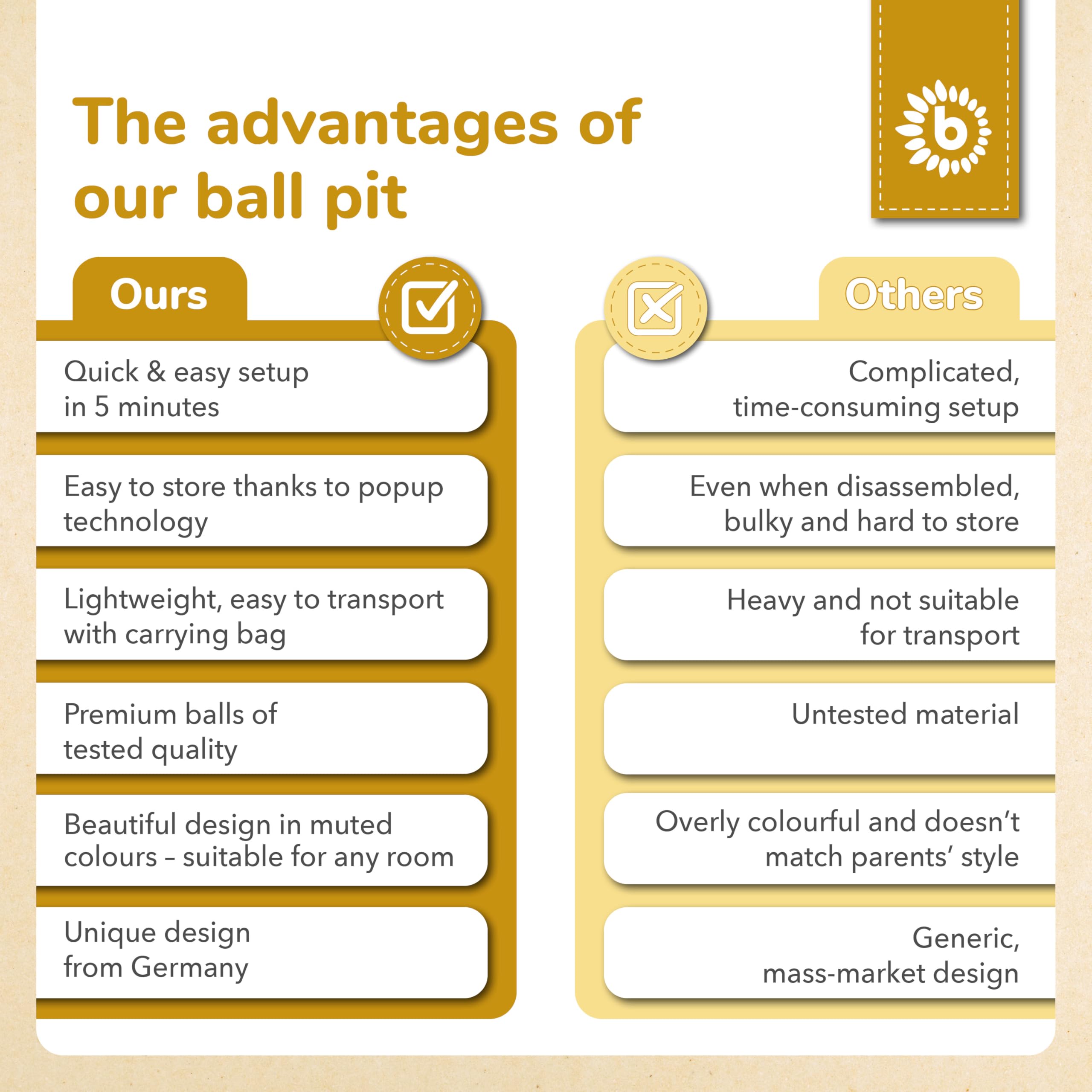 The advantages of our ball pit

b

Ours

Quick & easy setup in 5 minutes

Easy to store thanks to popup technology

Lightweight, easy to transport with carrying bag

Premium balls of tested quality

Beautiful design in muted colours – suitable for any room

Unique design from Germany

Others

Complicated, time-consuming setup

Even when disassembled, bulky and hard to store

Heavy and not suitable for transport

Untested material

Overly colourful and doesn't match parents' style

Generic, mass-market design